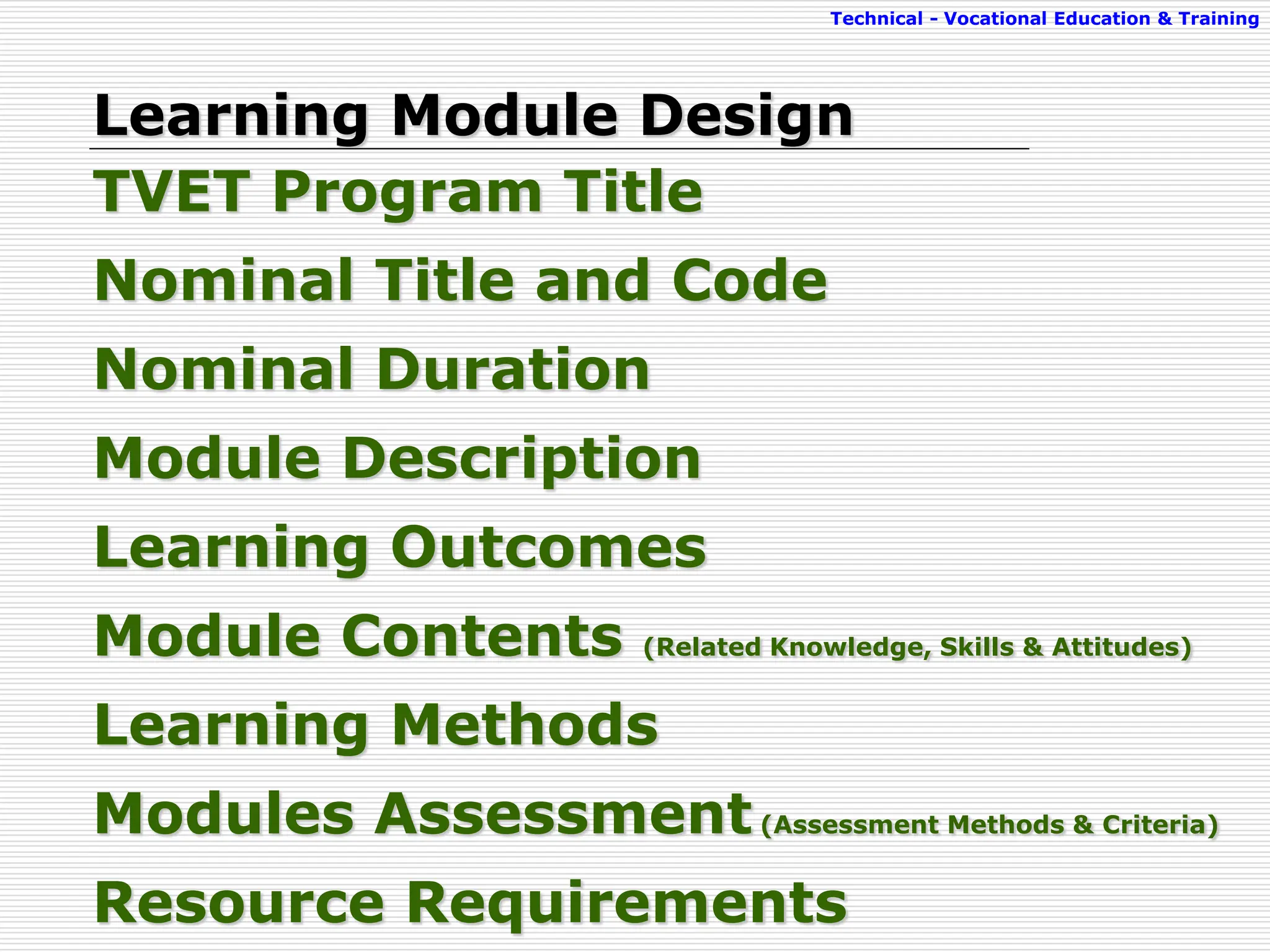 Technical - Vocational Education & Training

Learning Module Design

TVET Program Title

Nominal Title and Code

Nominal Duration

Module Description

Learning Outcomes

Module Contents (Related Knowledge, Skills & Attitudes)

Learning Methods

Modules Assessment (Assessment Methods & Criteria)

Resource Requirements